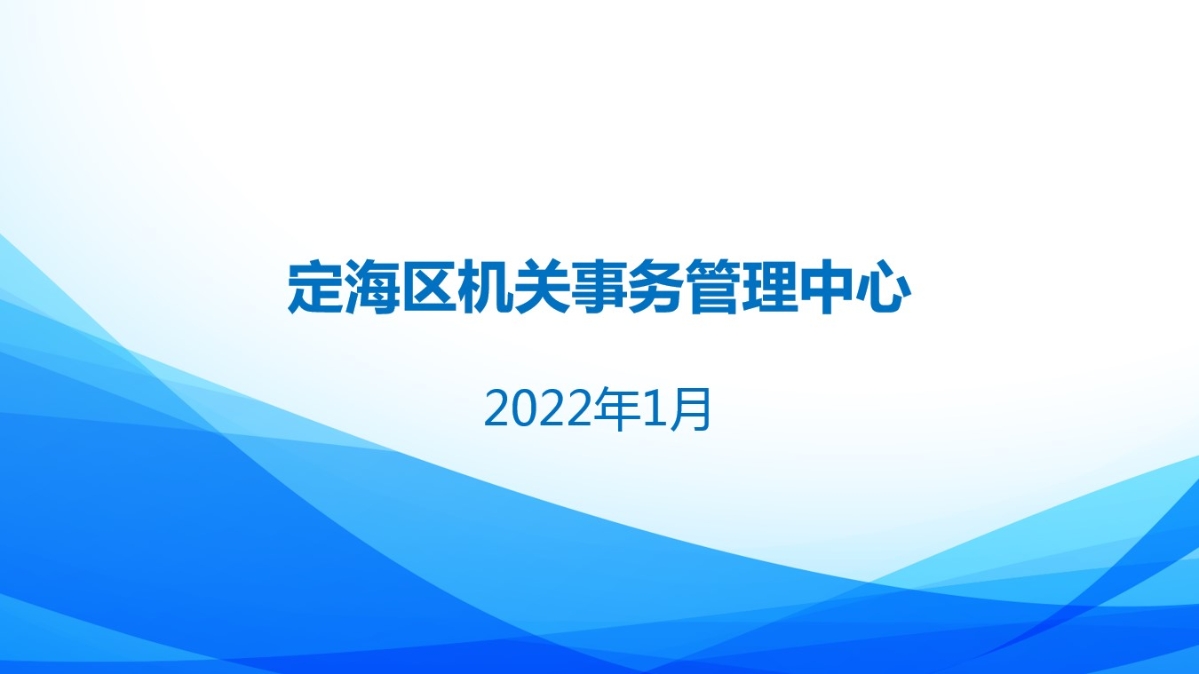 定海区机关事务管理中心

2022年1月